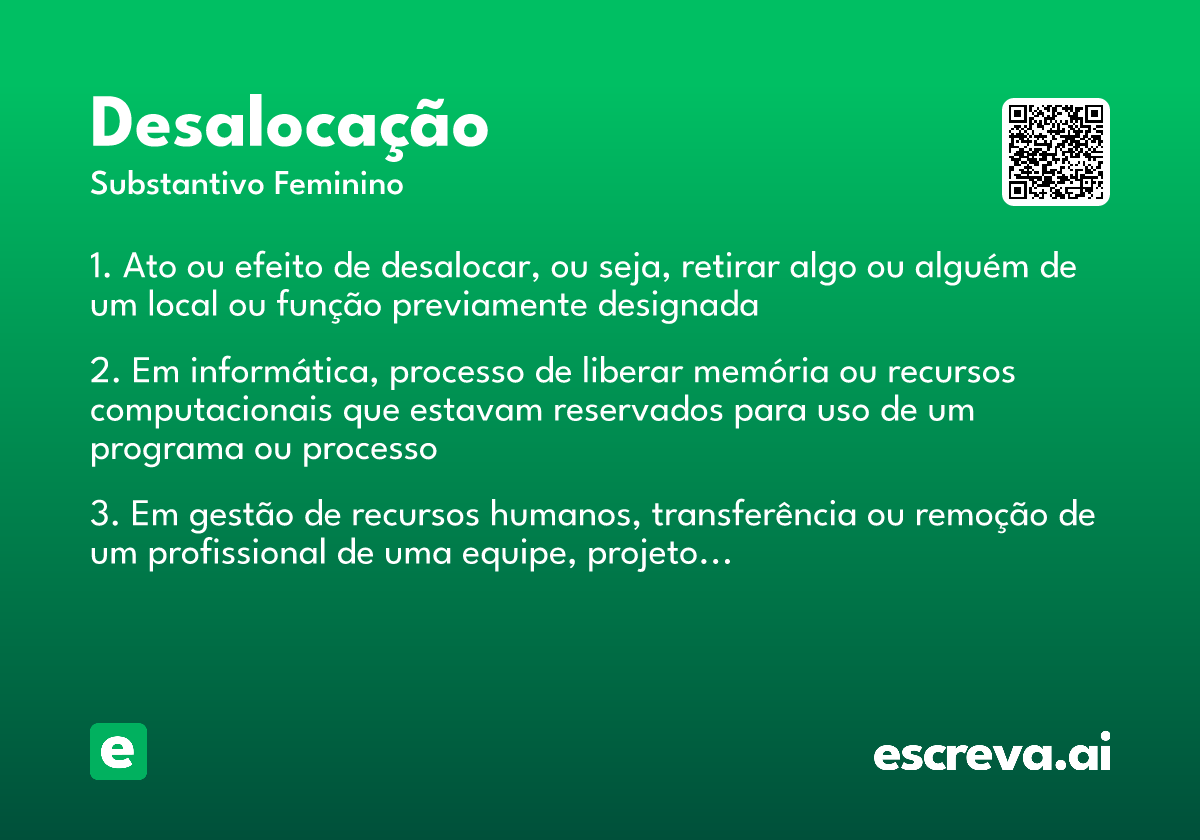 Desalocação

Substantivo Feminino

1. Ato ou efeito de desalocar, ou seja, retirar algo ou alguém de um local ou função previamente designada

2. Em informática, processo de liberar memória ou recursos computacionais que estavam reservados para uso de um programa ou processo

3. Em gestão de recursos humanos, transferência ou remoção de um profissional de uma equipe, projeto...

e

escreva.ai